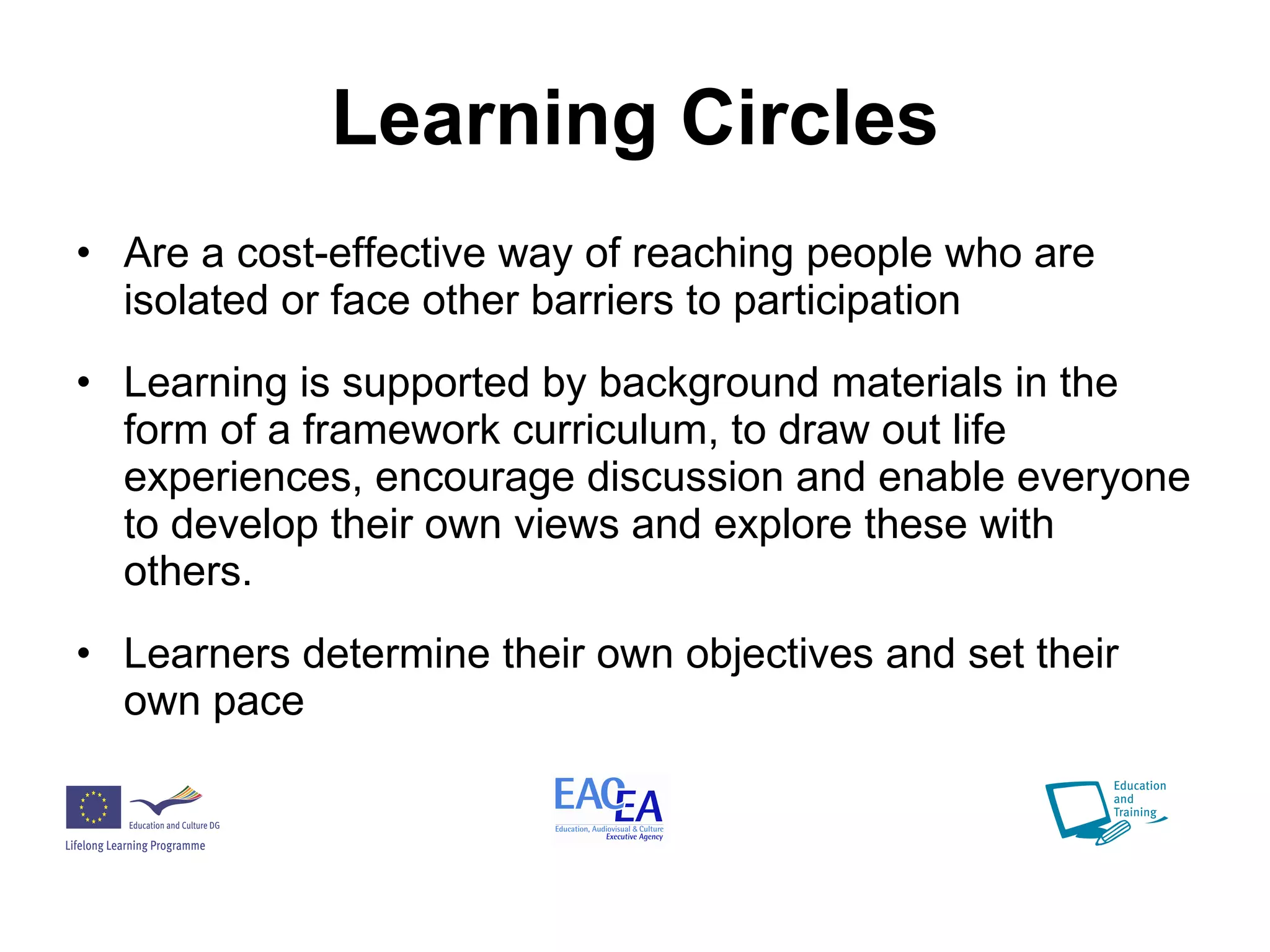 Learning Circles

• Are a cost-effective way of reaching people who are isolated or face other barriers to participation

• Learning is supported by background materials in the form of a framework curriculum, to draw out life experiences, encourage discussion and enable everyone to develop their own views and explore these with others.

• Learners determine their own objectives and set their own pace

Education and Culture DG
Lifelong Learning Programme

EACEA
Education, Audiovisual & Culture Executive Agency

Education and Training